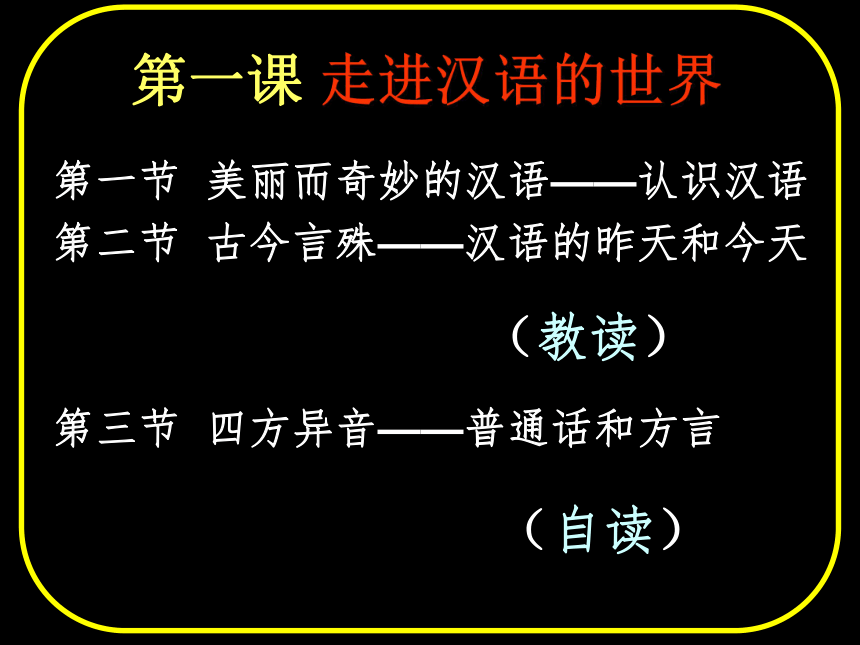 第一课 走进汉语的世界

第一节 美丽而奇妙的汉语——认识汉语
第二节 古今言殊——汉语的昨天和今天

（教读）

第三节 四方异音——普通话和方言

（自读）